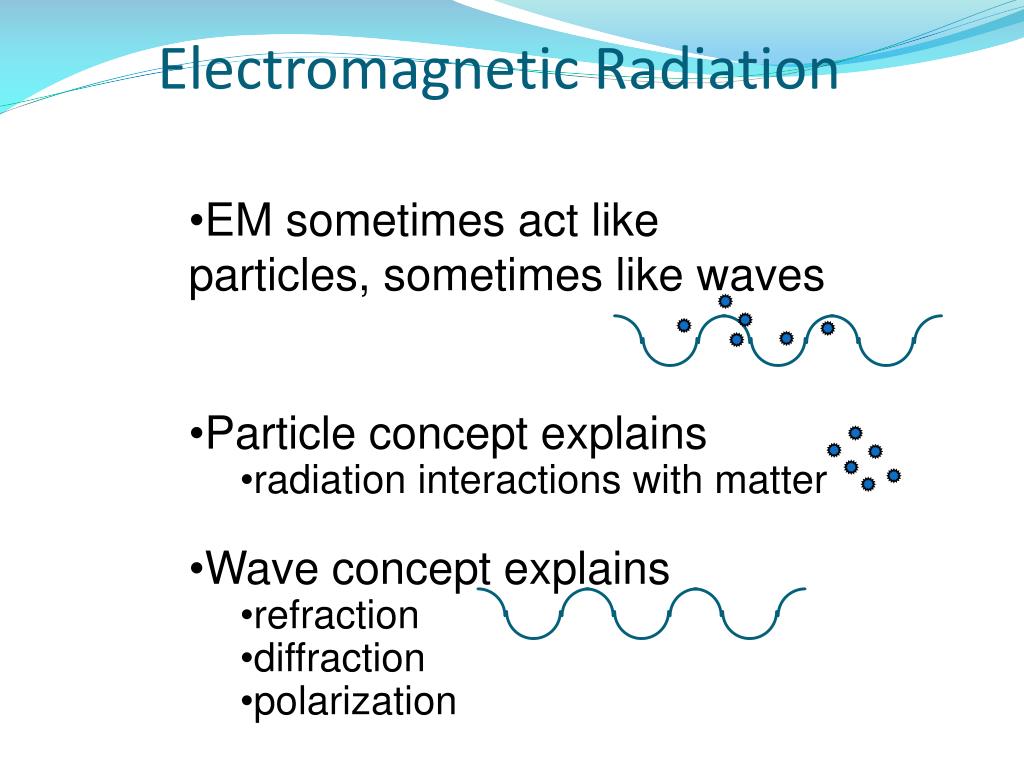 Electromagnetic Radiation

•EM sometimes act like particles, sometimes like waves

•Particle concept explains
•radiation interactions with matter

•Wave concept explains
•refraction
•diffraction
•polarization